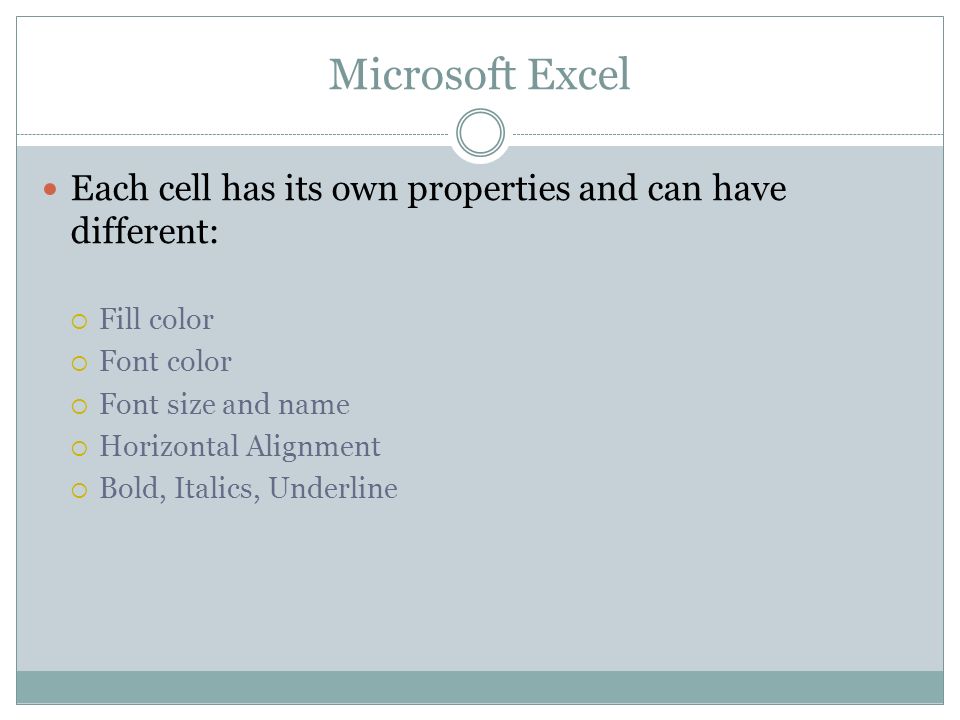 Microsoft Excel

Each cell has its own properties and can have different:

Fill color
Font color
Font size and name
Horizontal Alignment
Bold, Italics, Underline